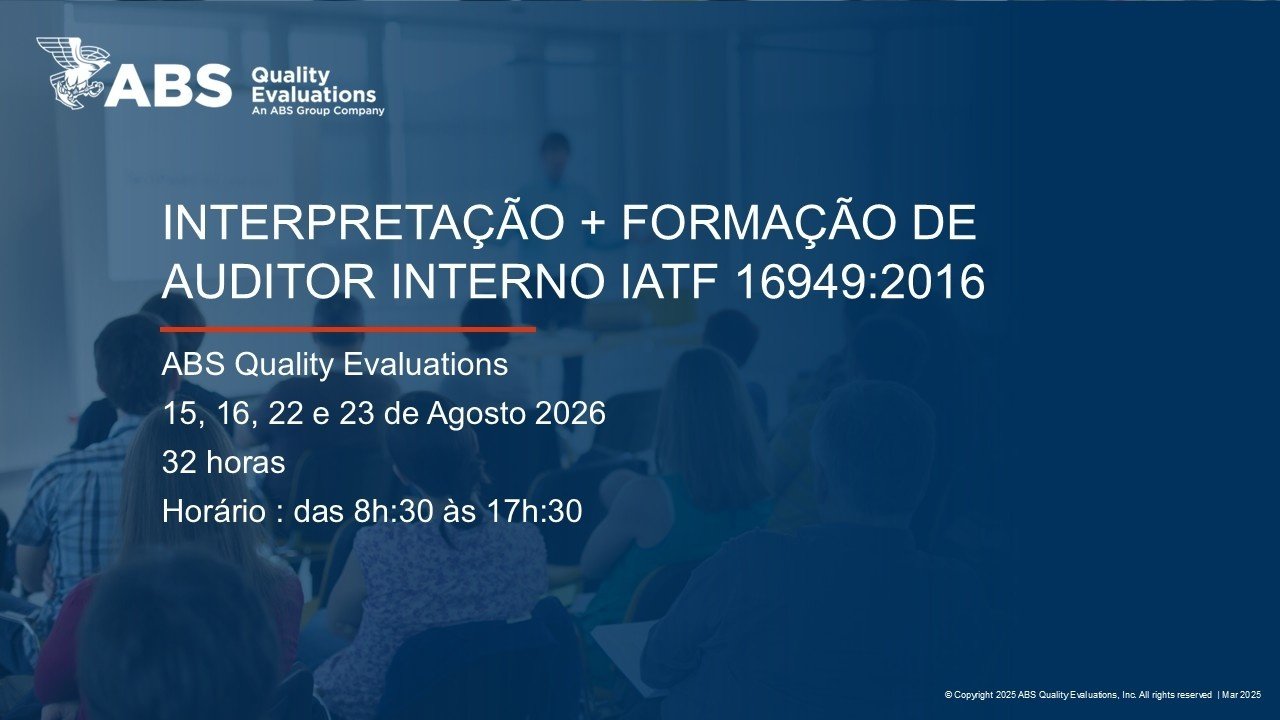 ABS Quality Evaluations
An ABS Group Company

INTERPRETAÇÃO + FORMAÇÃO DE AUDITOR INTERNO IATF 16949:2016

ABS Quality Evaluations

15, 16, 22 e 23 de Agosto 2026

32 horas

Horário : das 8h:30 às 17h:30

© Copyright 2025 ABS Quality Evaluations, Inc. All rights reserved | Mar 2025